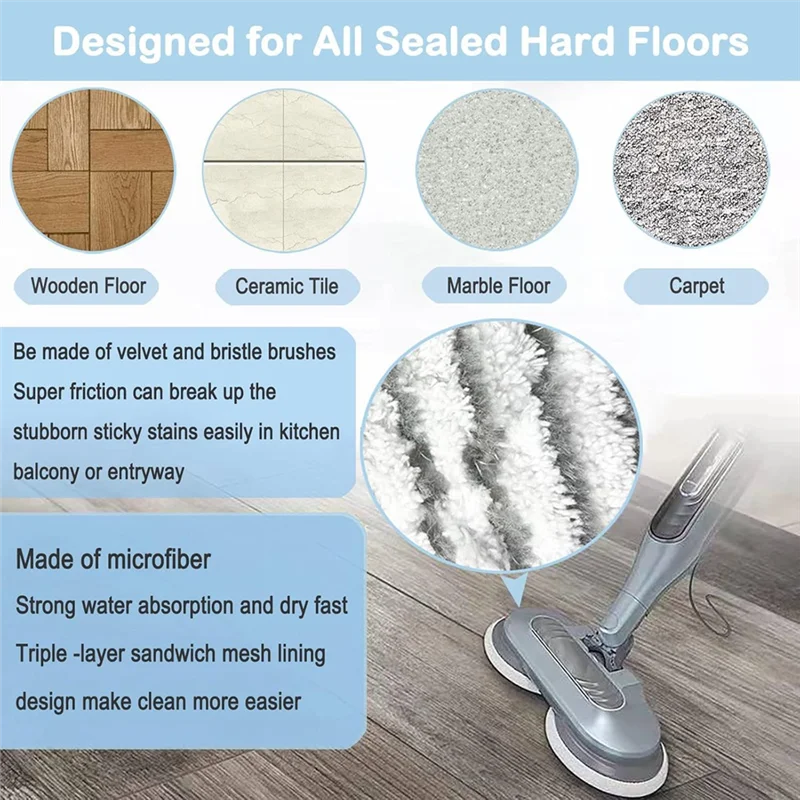 Designed for All Sealed Hard Floors

Wooden Floor

Ceramic Tile

Marble Floor

Carpet

Be made of velvet and bristle brushes
Super friction can break up the stubborn sticky stains easily in kitchen balcony or entryway

Made of microfiber
Strong water absorption and dry fast
Triple -layer sandwich mesh lining design make clean more easier